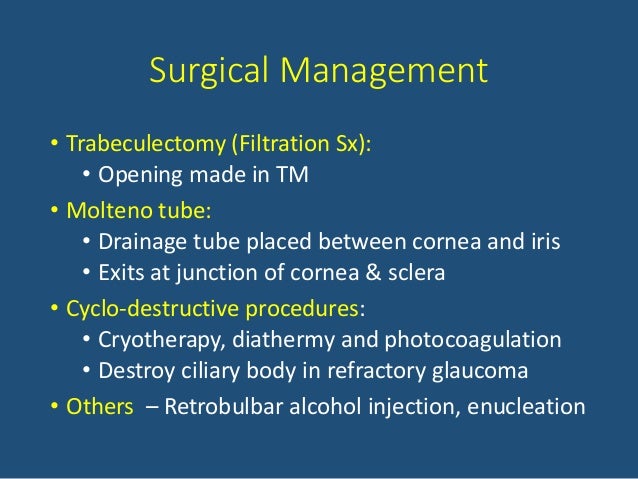 Surgical Management

• Trabeculectomy (Filtration Sx):
  • Opening made in TM
• Molteno tube:
  • Drainage tube placed between cornea and iris
  • Exits at junction of cornea & sclera
• Cyclo-destructive procedures:
  • Cryotherapy, diathermy and photocoagulation
  • Destroy ciliary body in refractory glaucoma
• Others – Retrobulbar alcohol injection, enucleation